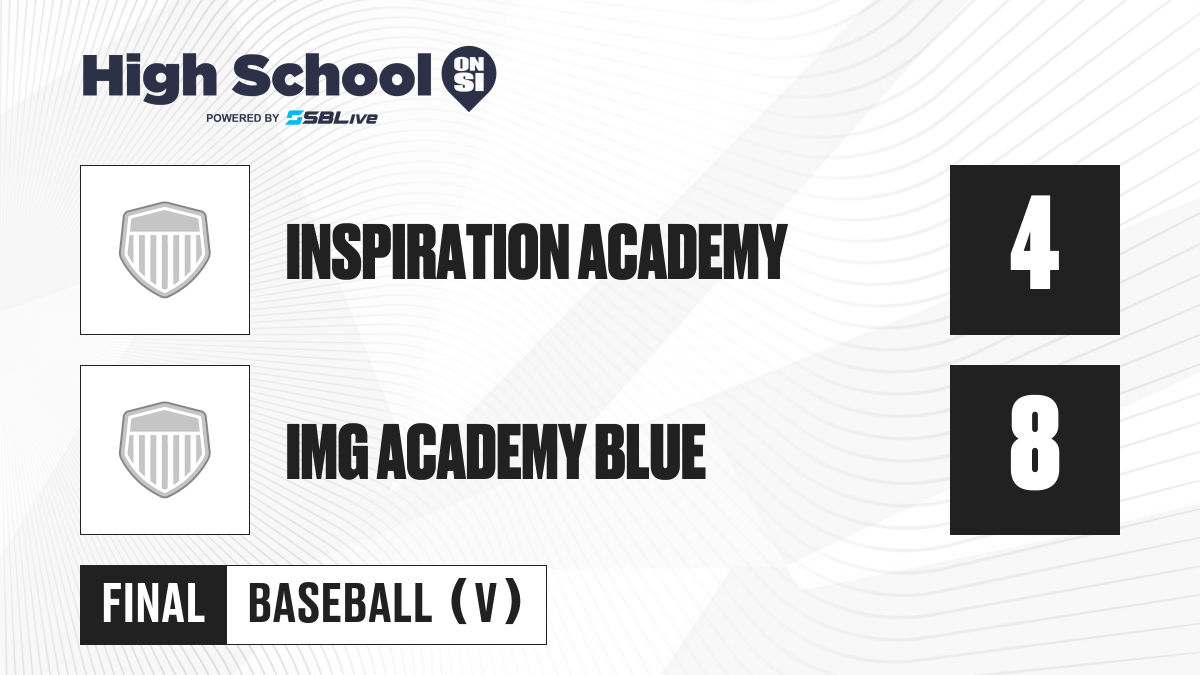 High School ON SI
POWERED BY SBLive

INSPIRATION ACADEMY
4

IMG ACADEMY BLUE
8

FINAL
BASEBALL (V)